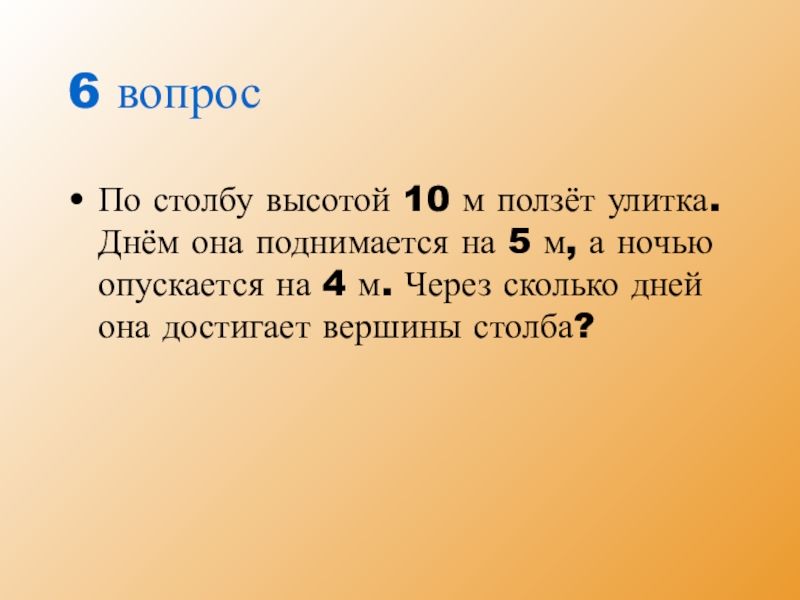 6 вопрос

• По столбу высотой 10 м ползёт улитка. Днём она поднимается на 5 м, а ночью опускается на 4 м. Через сколько дней она достигает вершины столба?